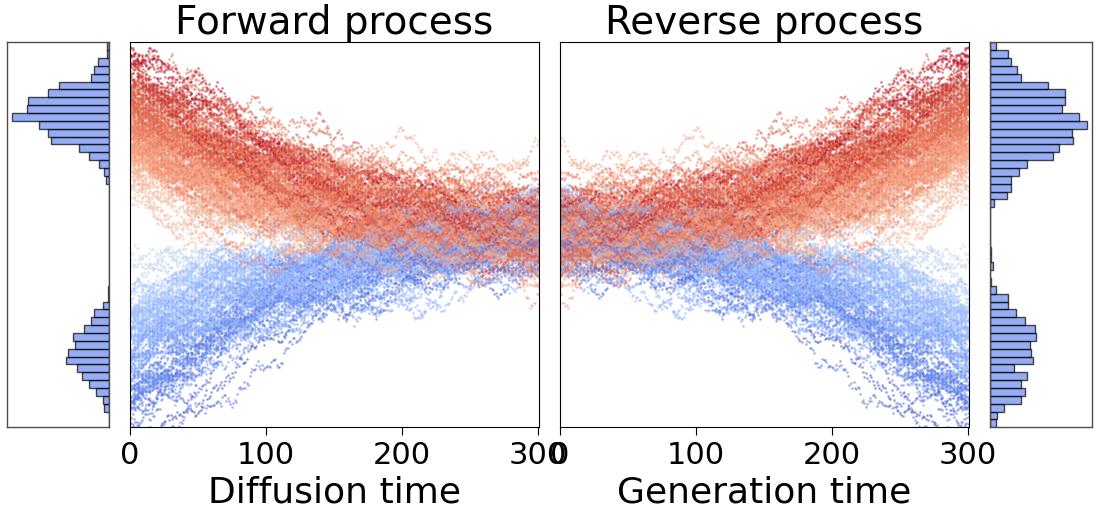 Forward process

0 100 200 300

Diffusion time

Reverse process

0 100 200 300

Generation time